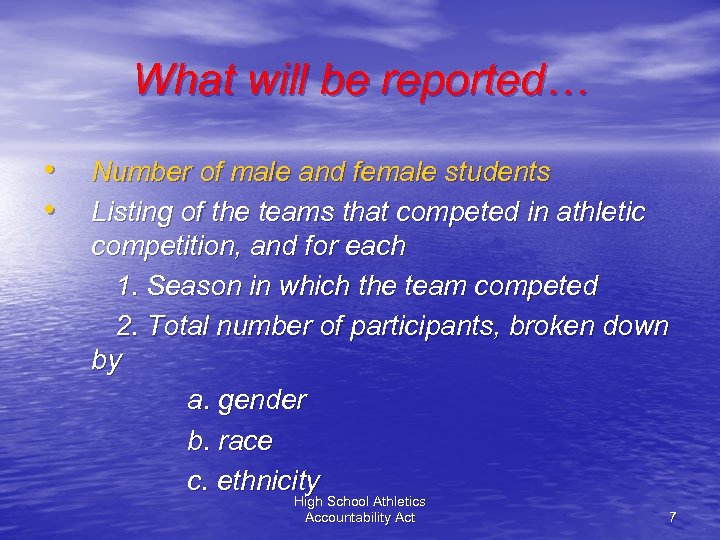 What will be reported…

• Number of male and female students
• Listing of the teams that competed in athletic competition, and for each

1. Season in which the team competed

2. Total number of participants, broken down by

a. gender

b. race

c. ethnicity

High School Athletics Accountability Act

7